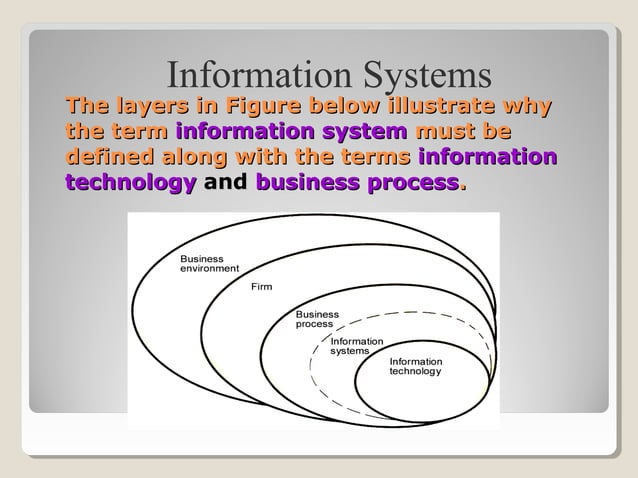 Information Systems

The layers in Figure below illustrate why the term information system must be defined along with the terms information technology and business process.

Business environment

Firm

Business process

Information systems

Information technology